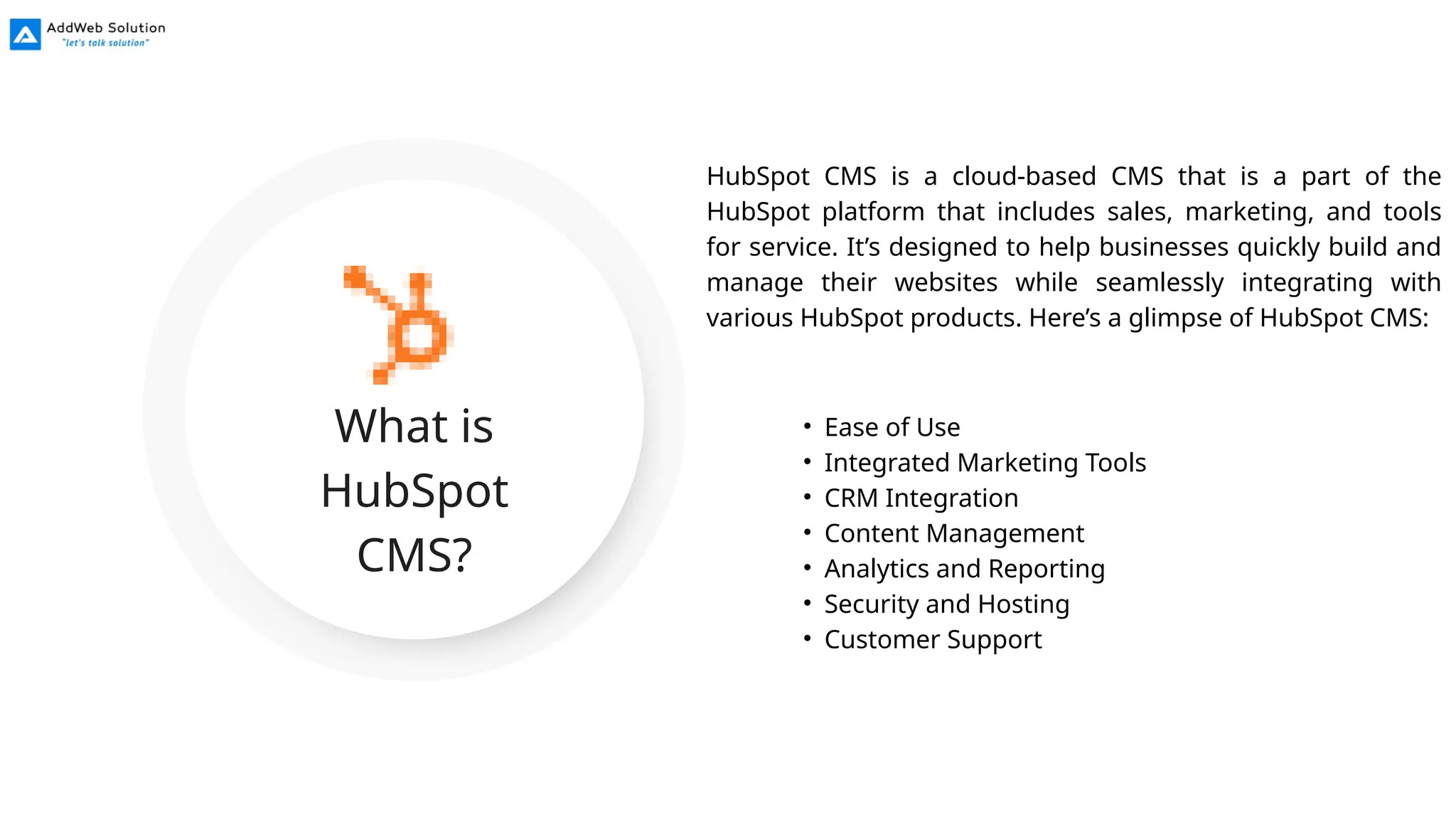 AddWeb Solution
"let's talk solution"

What is HubSpot CMS?

HubSpot CMS is a cloud-based CMS that is a part of the HubSpot platform that includes sales, marketing, and tools for service. It's designed to help businesses quickly build and manage their websites while seamlessly integrating with various HubSpot products. Here's a glimpse of HubSpot CMS:

• Ease of Use
• Integrated Marketing Tools
• CRM Integration
• Content Management
• Analytics and Reporting
• Security and Hosting
• Customer Support